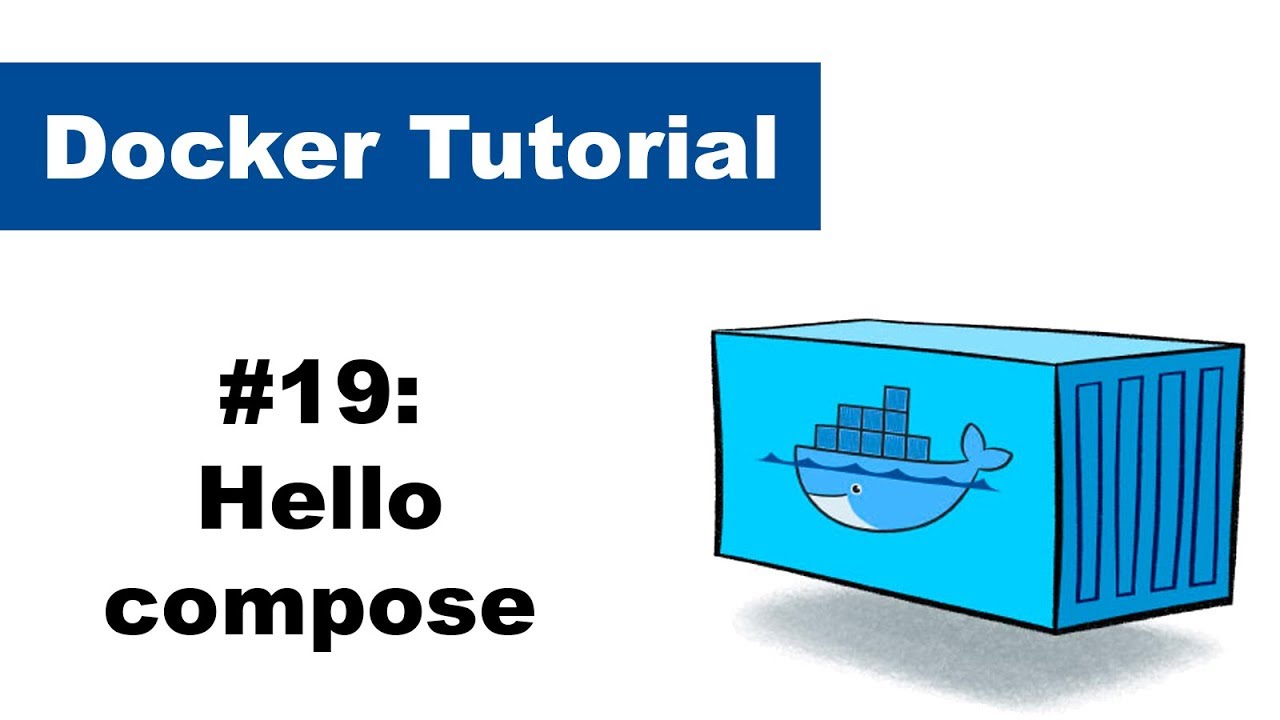 Docker Tutorial

#19:
Hello
compose